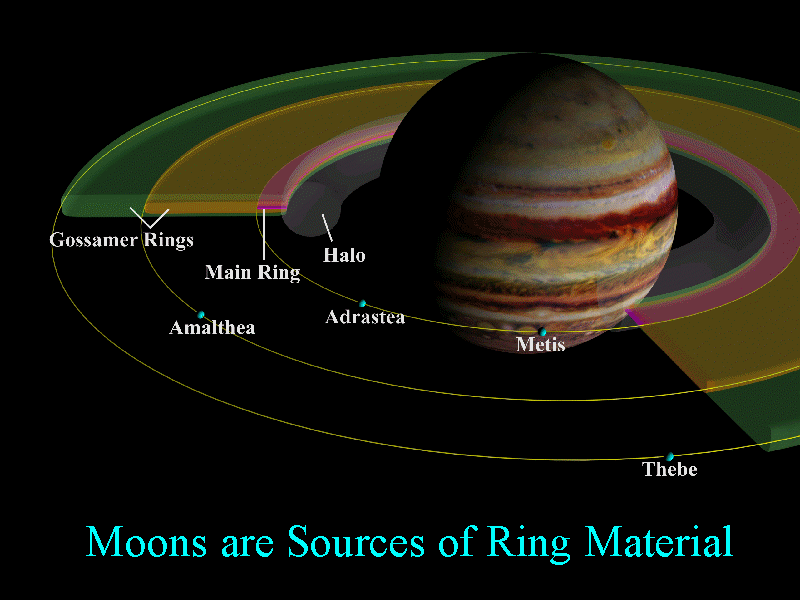 Gossamer Rings
Main Ring
Halo
Amalthea
Adrastea
Metis
Thebe

Moons are Sources of Ring Material